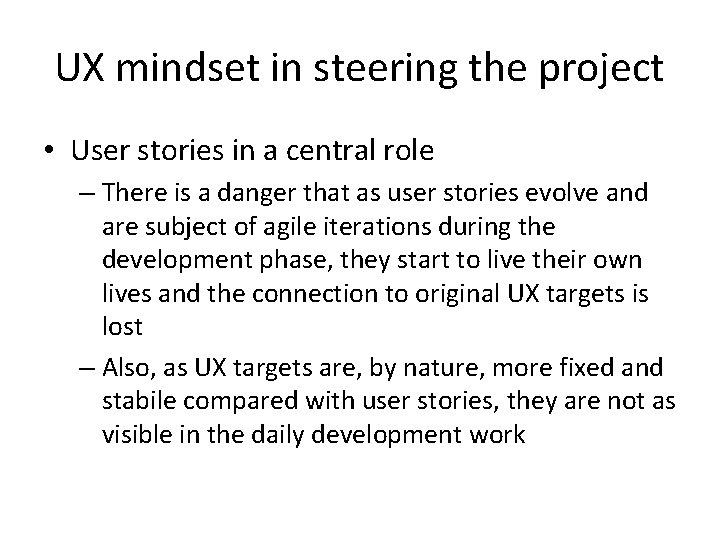 UX mindset in steering the project

• User stories in a central role

– There is a danger that as user stories evolve and are subject of agile iterations during the development phase, they start to live their own lives and the connection to original UX targets is lost

– Also, as UX targets are, by nature, more fixed and stabile compared with user stories, they are not as visible in the daily development work